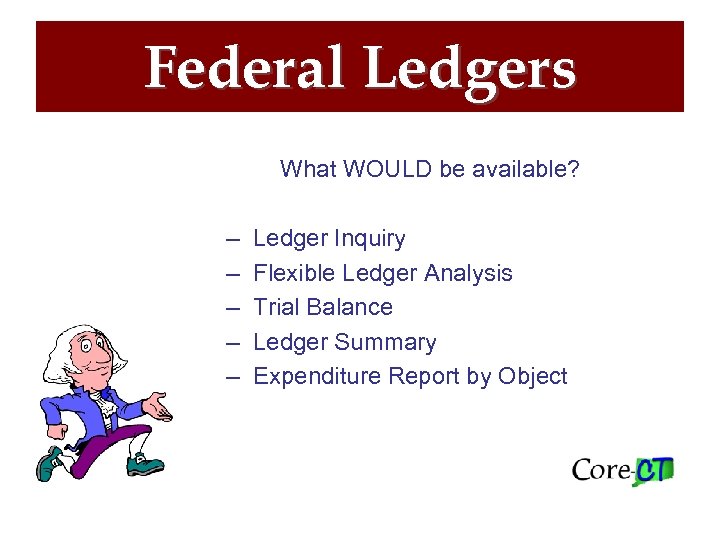 Federal Ledgers

What WOULD be available?

– Ledger Inquiry
– Flexible Ledger Analysis
– Trial Balance
– Ledger Summary
– Expenditure Report by Object

Core-CT